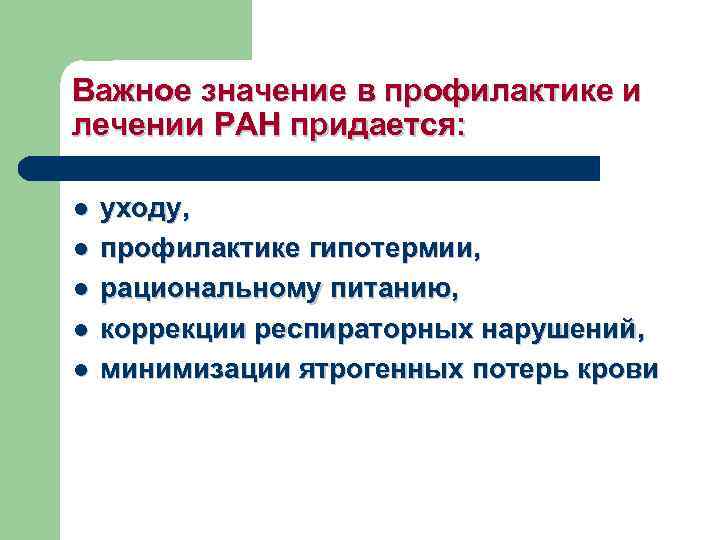 Важное значение в профилактике и лечении РАН придается:

- уходу,
- профилактике гипотермии,
- рациональному питанию,
- коррекции респираторных нарушений,
- минимизации ятрогенных потерь крови